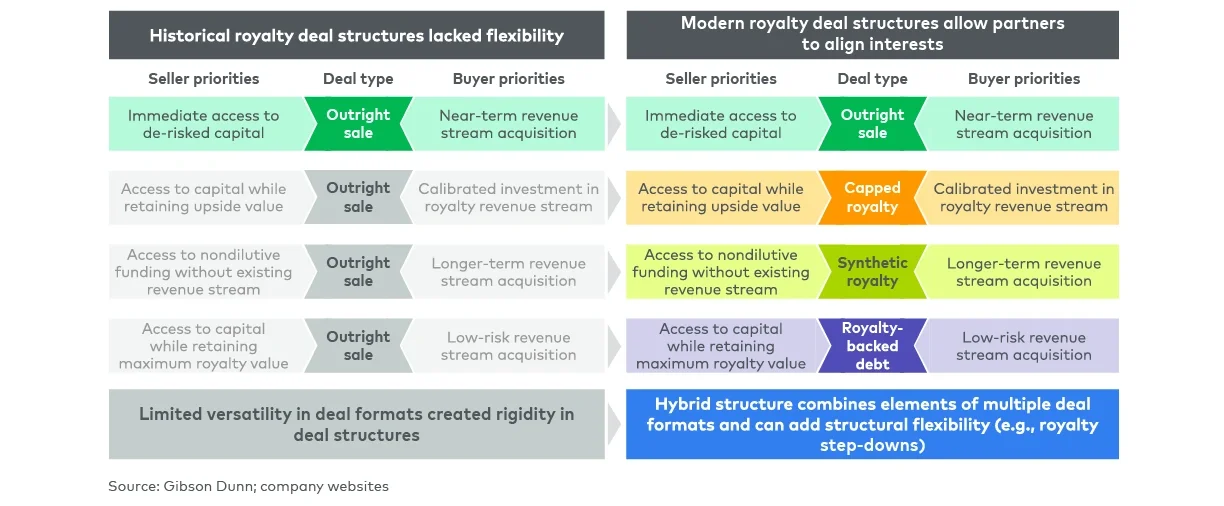 Historical royalty deal structures lacked flexibility

| Seller priorities | Deal type | Buyer priorities |
|---|---|---|
| Immediate access to de-risked capital | Outright sale | Near-term revenue stream acquisition |
| Access to capital while retaining upside value | Outright sale | Calibrated investment in royalty revenue stream |
| Access to nondilutive funding without existing revenue stream | Outright sale | Longer-term revenue stream acquisition |
| Access to capital while retaining maximum royalty value | Outright sale | Low-risk revenue stream acquisition |

Limited versatility in deal formats created rigidity in deal structures

Modern royalty deal structures allow partners to align interests

| Seller priorities | Deal type | Buyer priorities |
|---|---|---|
| Immediate access to de-risked capital | Outright sale | Near-term revenue stream acquisition |
| Access to capital while retaining upside value | Capped royalty | Calibrated investment in royalty revenue stream |
| Access to nondilutive funding without existing revenue stream | Synthetic royalty | Longer-term revenue stream acquisition |
| Access to capital while retaining maximum royalty value | Royalty-backed debt | Low-risk revenue stream acquisition |

Hybrid structure combines elements of multiple deal formats and can add structural flexibility (e.g., royalty step-downs)

Source: Gibson Dunn; company websites